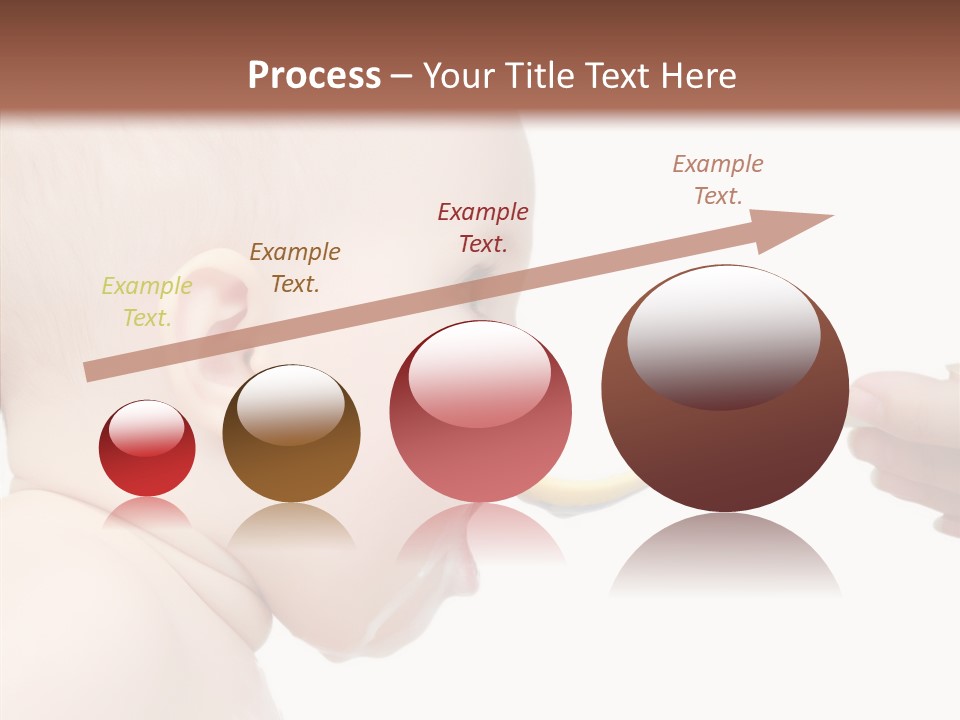 Process – Your Title Text Here

Example Text.

Example Text.

Example Text.

Example Text.